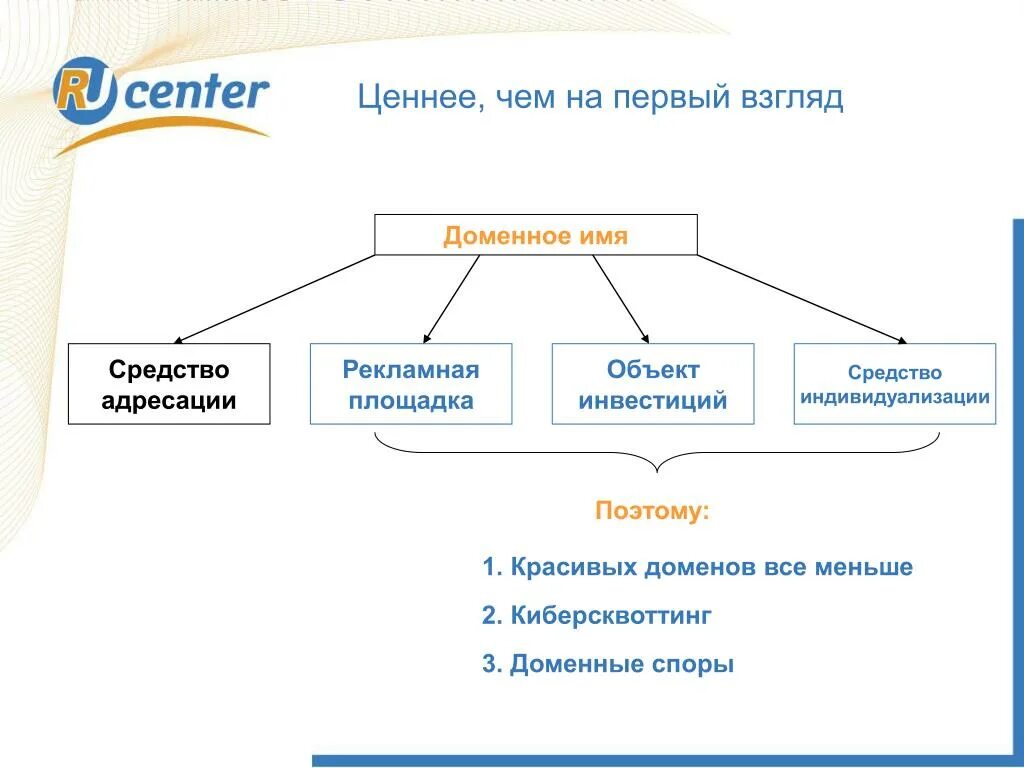 RU center

Ценнее, чем на первый взгляд

Доменное имя

Средство адресации

Рекламная площадка

Объект инвестиций

Средство индивидуализации

Поэтому:

1. Красивых доменов все меньше

2. Киберсквоттинг

3. Доменные споры